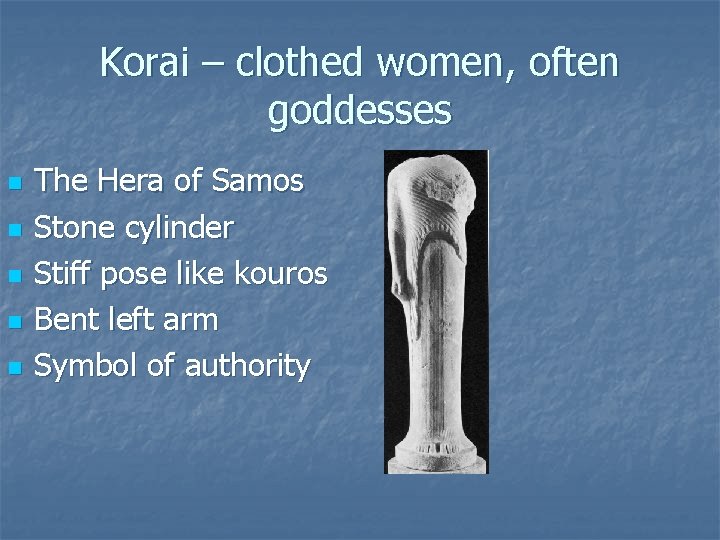 Korai – clothed women, often goddesses

- The Hera of Samos
- Stone cylinder
- Stiff pose like kouros
- Bent left arm
- Symbol of authority